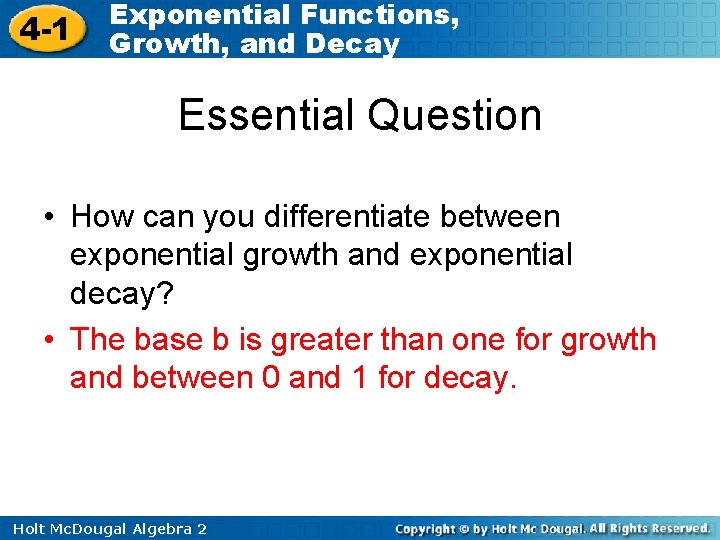 4-1 Exponential Functions, Growth, and Decay

Essential Question

• How can you differentiate between exponential growth and exponential decay?

• The base b is greater than one for growth and between 0 and 1 for decay.

Holt McDougal Algebra 2

Copyright © by Holt Mc Dougal. All Rights Reserved.